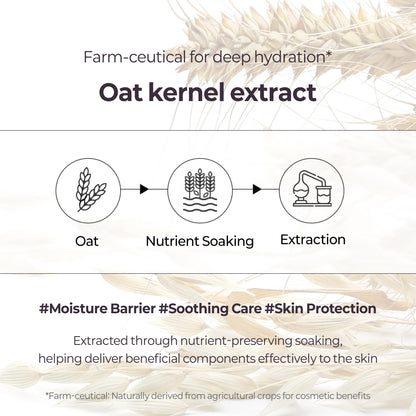 Farm-ceutical for deep hydration*

Oat kernel extract

Oat

Nutrient Soaking

Extraction

#Moisture Barrier #Soothing Care #Skin Protection

Extracted through nutrient-preserving soaking, helping deliver beneficial components effectively to the skin

*Farm-ceutical: Naturally derived from agricultural crops for cosmetic benefits